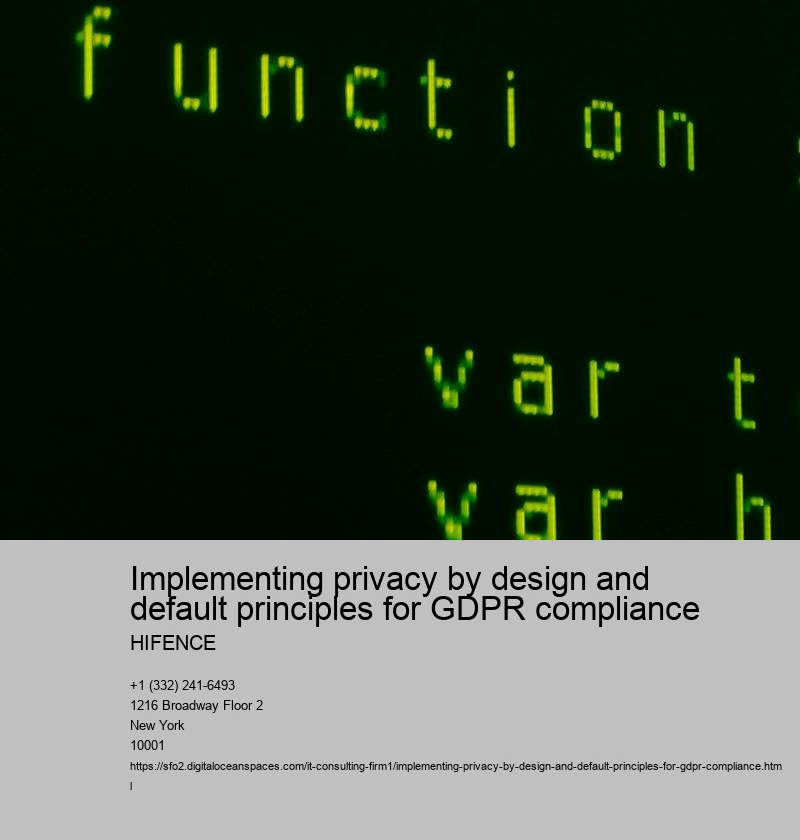 function

var t
var h

Implementing privacy by design and default principles for GDPR compliance

HIFENCE

+1 (332) 241-6493
1216 Broadway Floor 2
New York
10001
https://sfo2.digitaloceanspaces.com/it-consulting-firm1/implementing-privacy-by-design-and-default-principles-for-gdpr-compliance.html